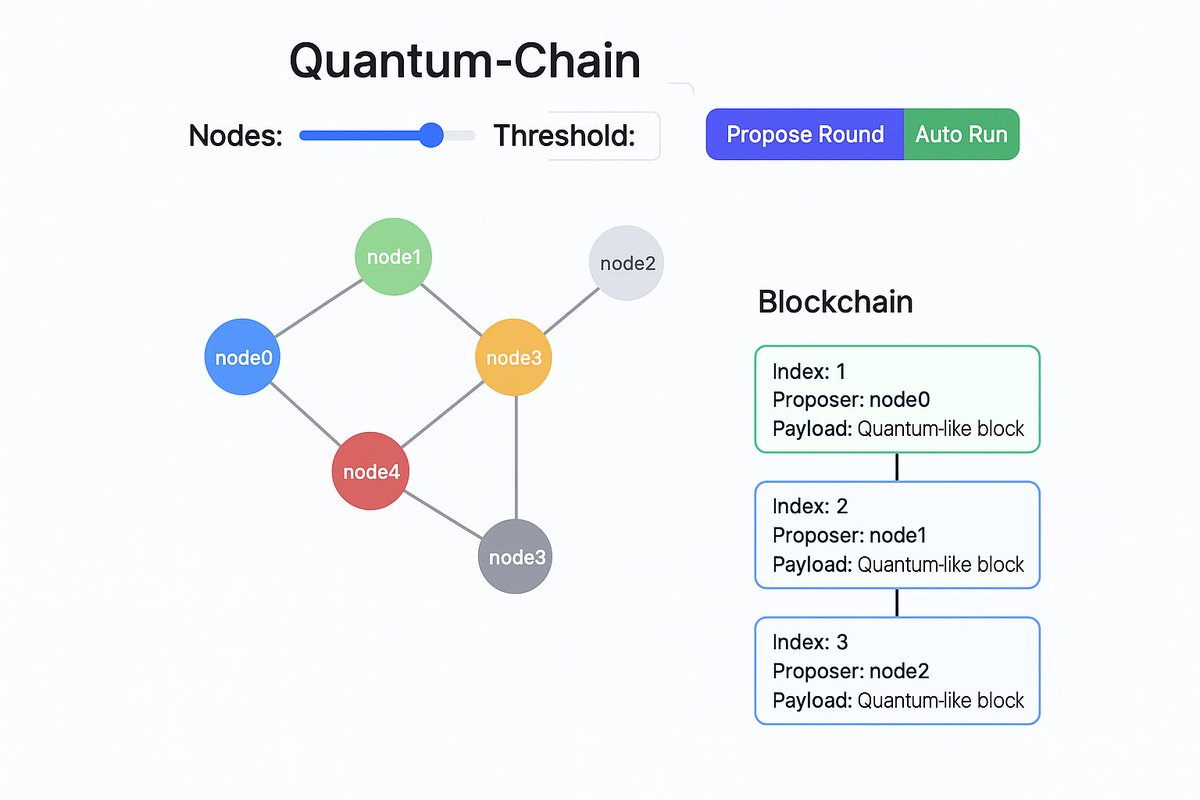 Quantum-Chain

Nodes: Threshold: Propose Round Auto Run

node1
node2
node0
node3
node4
node3

Blockchain

Index: 1
Proposer: node0
Payload: Quantum-like block

Index: 2
Proposer: node1
Payload: Quantum-like block

Index: 3
Proposer: node2
Payload: Quantum-like block